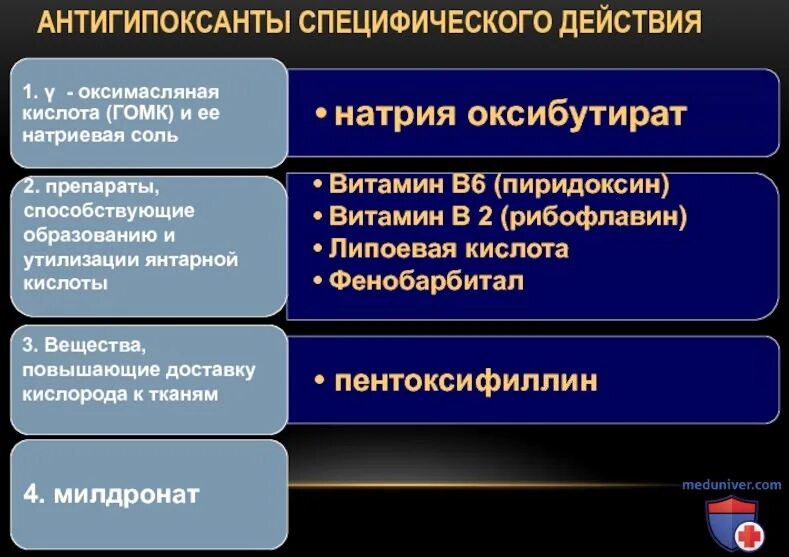 АНТИГИПОКСАНТЫ СПЕЦИФИЧЕСКОГО ДЕЙСТВИЯ

1. γ - оксимасляная кислота (ГОМК) и ее натриевая соль

• натрия оксибутират

2. препараты, способствующие образованию и утилизации янтарной кислоты

• Витамин В6 (пиридоксин)
• Витамин В 2 (рибофлавин)
• Липоевая кислота
• Фенобарбитал

3. Вещества, повышающие доставку кислорода к тканям

• пентоксифиллин

4. милдронат

meduniver.com